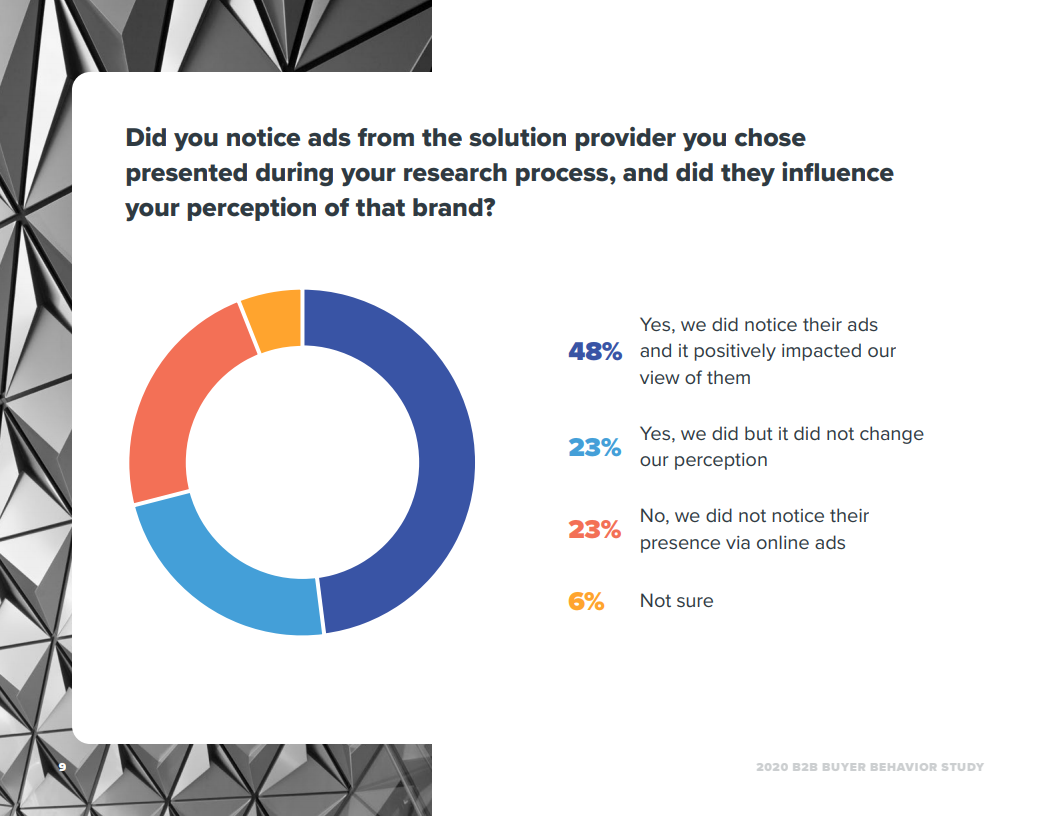 Did you notice ads from the solution provider you chose presented during your research process, and did they influence your perception of that brand?

48% Yes, we did notice their ads and it positively impacted our view of them

23% Yes, we did but it did not change our perception

23% No, we did not notice their presence via online ads

6% Not sure

9

2020 B2B BUYER BEHAVIOR STUDY